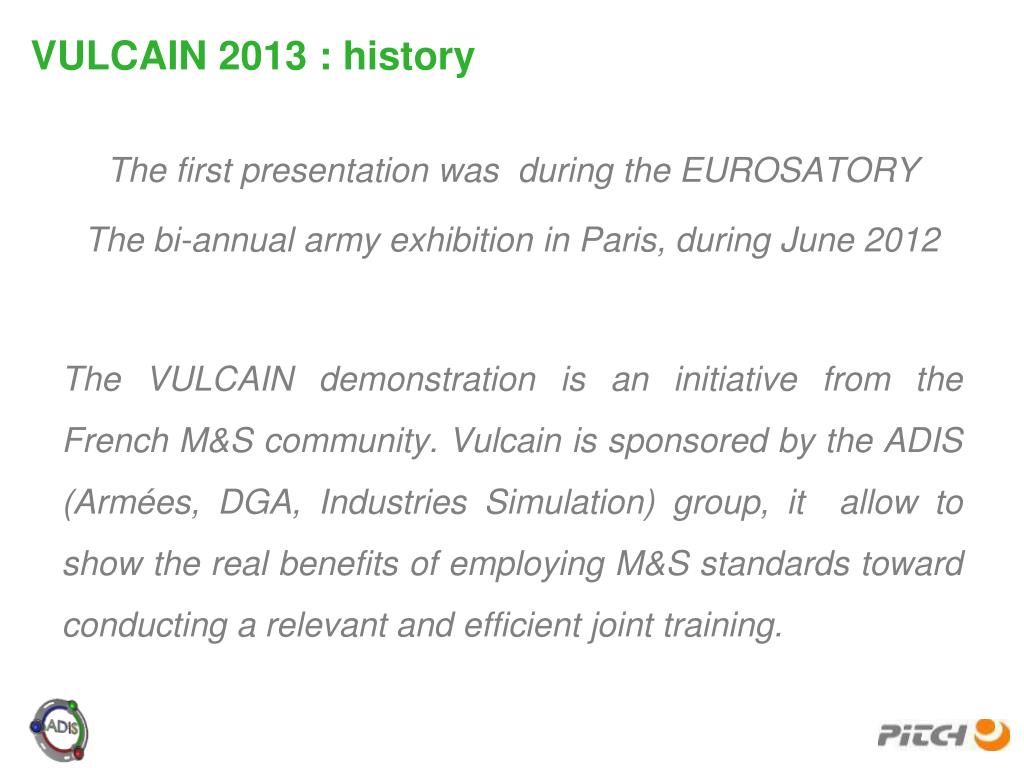 VULCAIN 2013 : history

The first presentation was during the EUROSATORY

The bi-annual army exhibition in Paris, during June 2012

The VULCAIN demonstration is an initiative from the French M&S community. Vulcain is sponsored by the ADIS (Armées, DGA, Industries Simulation) group, it allow to show the real benefits of employing M&S standards toward conducting a relevant and efficient joint training.

ADIS

PITCH